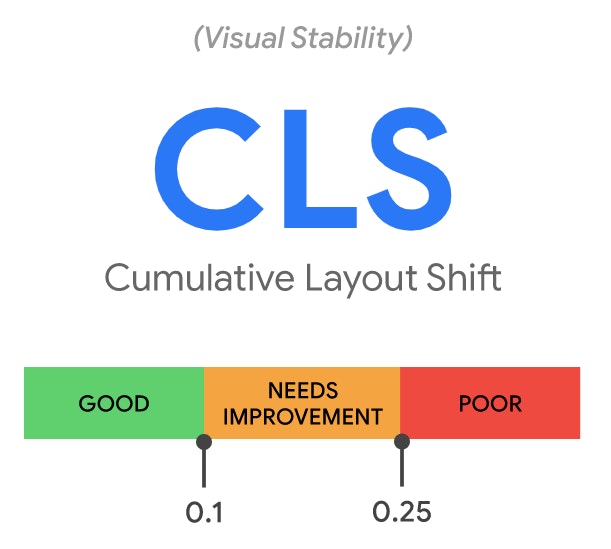 (Visual Stability)

CLS

Cumulative Layout Shift

GOOD

NEEDS IMPROVEMENT

POOR

0.1

0.25